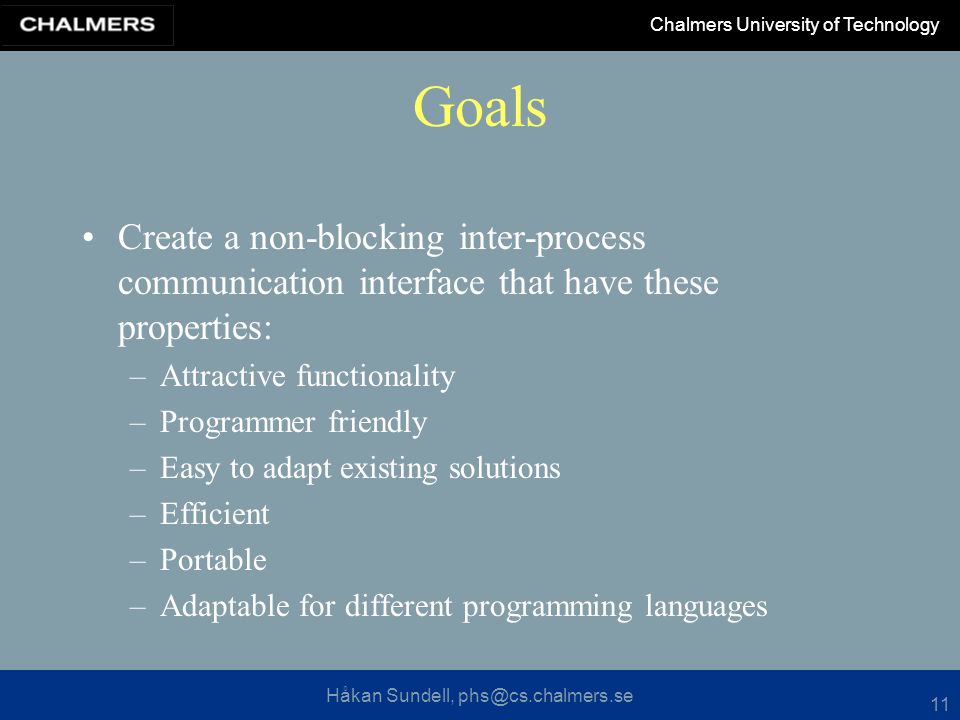 CHALMERS

Chalmers University of Technology

Goals

• Create a non-blocking inter-process communication interface that have these properties:
– Attractive functionality
– Programmer friendly
– Easy to adapt existing solutions
– Efficient
– Portable
– Adaptable for different programming languages

Håkan Sundell, phs@cs.chalmers.se

11